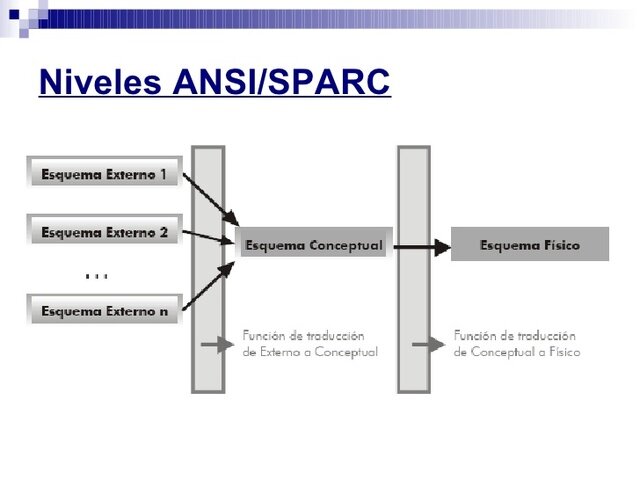 Niveles ANSI/SPARC

Esquema Externo 1

Esquema Externo 2

...

Esquema Externo n

Esquema Conceptual

Esquema Físico

Función de traducción de Externo a Conceptual

Función de traducción de Conceptual a Físico